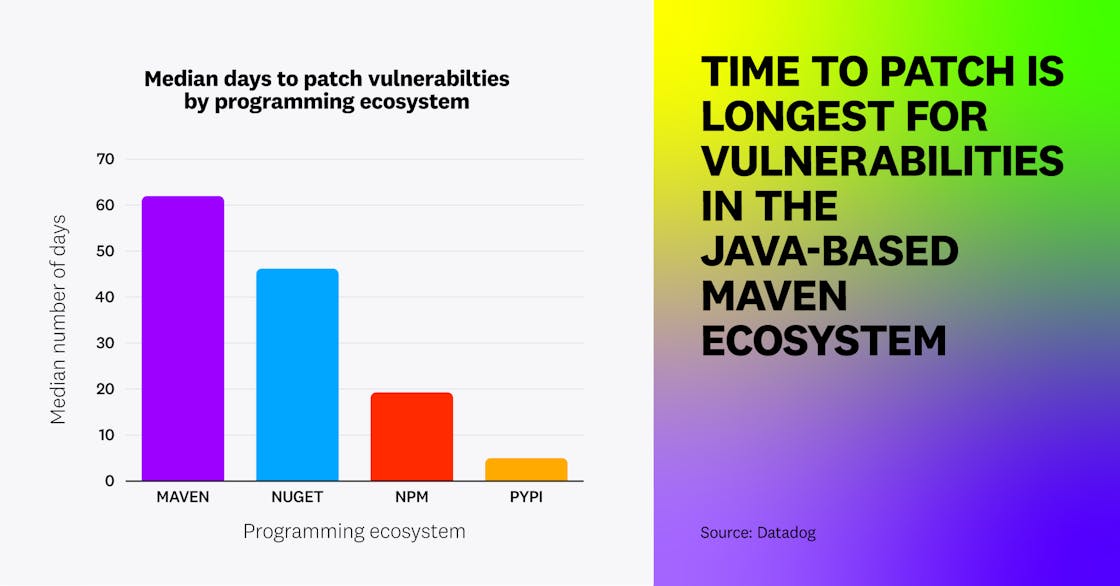 Median days to patch vulnerabilties by programming ecosystem

Median number of days

70
60
50
40
30
20
10
0

MAVEN
NUGET
NPM
PYPI

Programming ecosystem

TIME TO PATCH IS LONGEST FOR VULNERABILITIES IN THE JAVA-BASED MAVEN ECOSYSTEM

Source: Datadog